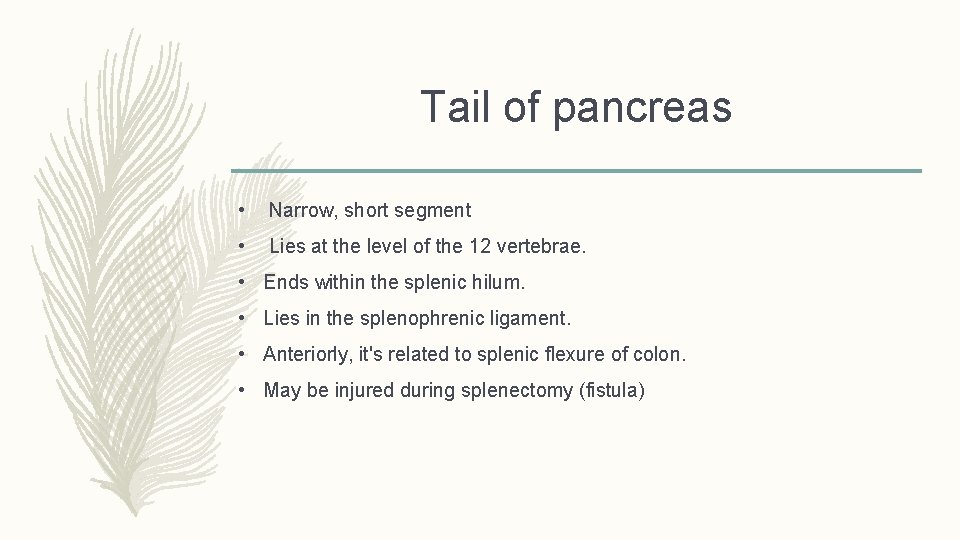 Tail of pancreas

• Narrow, short segment
• Lies at the level of the 12 vertebrae.
• Ends within the splenic hilum.
• Lies in the splenophrenic ligament.
• Anteriorly, it's related to splenic flexure of colon.
• May be injured during splenectomy (fistula)